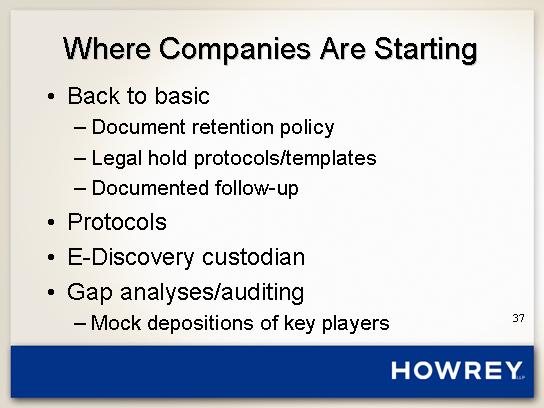 Where Companies Are Starting

• Back to basic
– Document retention policy
– Legal hold protocols/templates
– Documented follow-up
• Protocols
• E-Discovery custodian
• Gap analyses/auditing
– Mock depositions of key players

37

HOWREY LLP